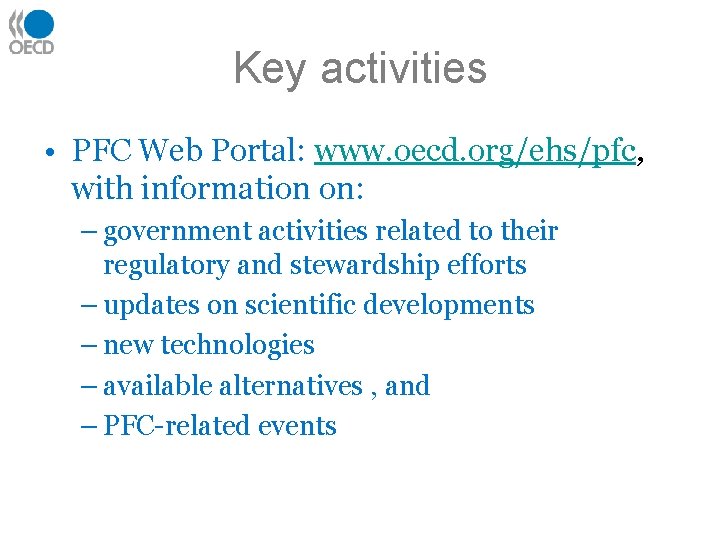 OECD

Key activities

• PFC Web Portal: www.oecd.org/ehs/pfc, with information on:
– government activities related to their regulatory and stewardship efforts
– updates on scientific developments
– new technologies
– available alternatives , and
– PFC-related events